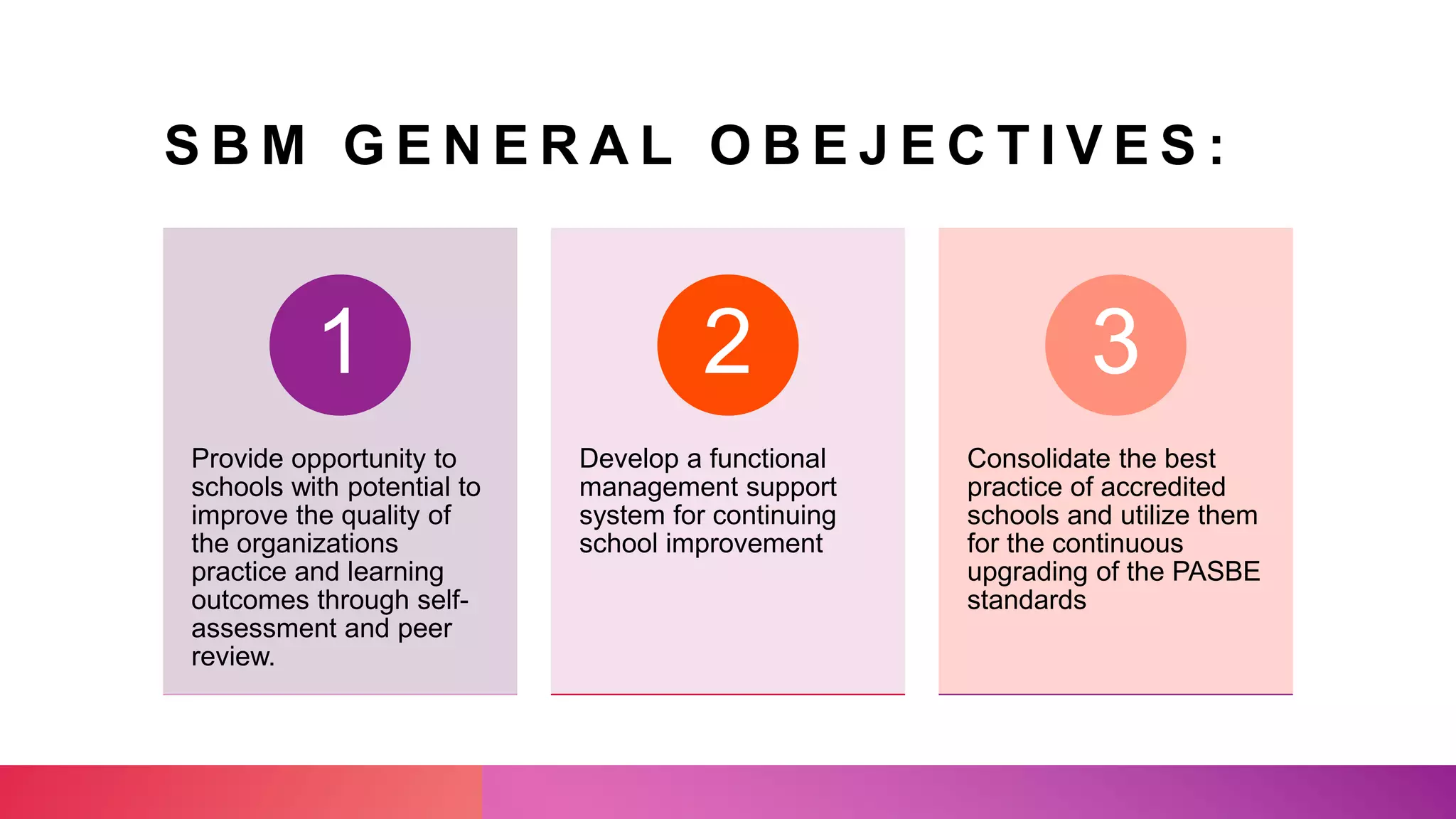 SBM GENERAL OBEJECTIVES:

1

Provide opportunity to schools with potential to improve the quality of the organizations practice and learning outcomes through self-assessment and peer review.

2

Develop a functional management support system for continuing school improvement

3

Consolidate the best practice of accredited schools and utilize them for the continuous upgrading of the PASBE standards